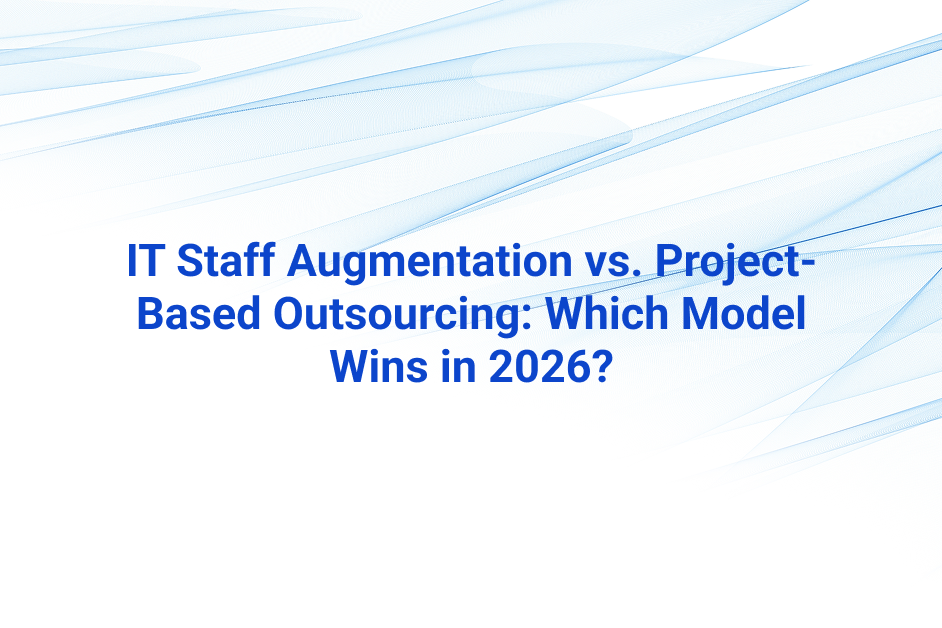 IT Staff Augmentation vs. Project-Based Outsourcing: Which Model Wins in 2026?